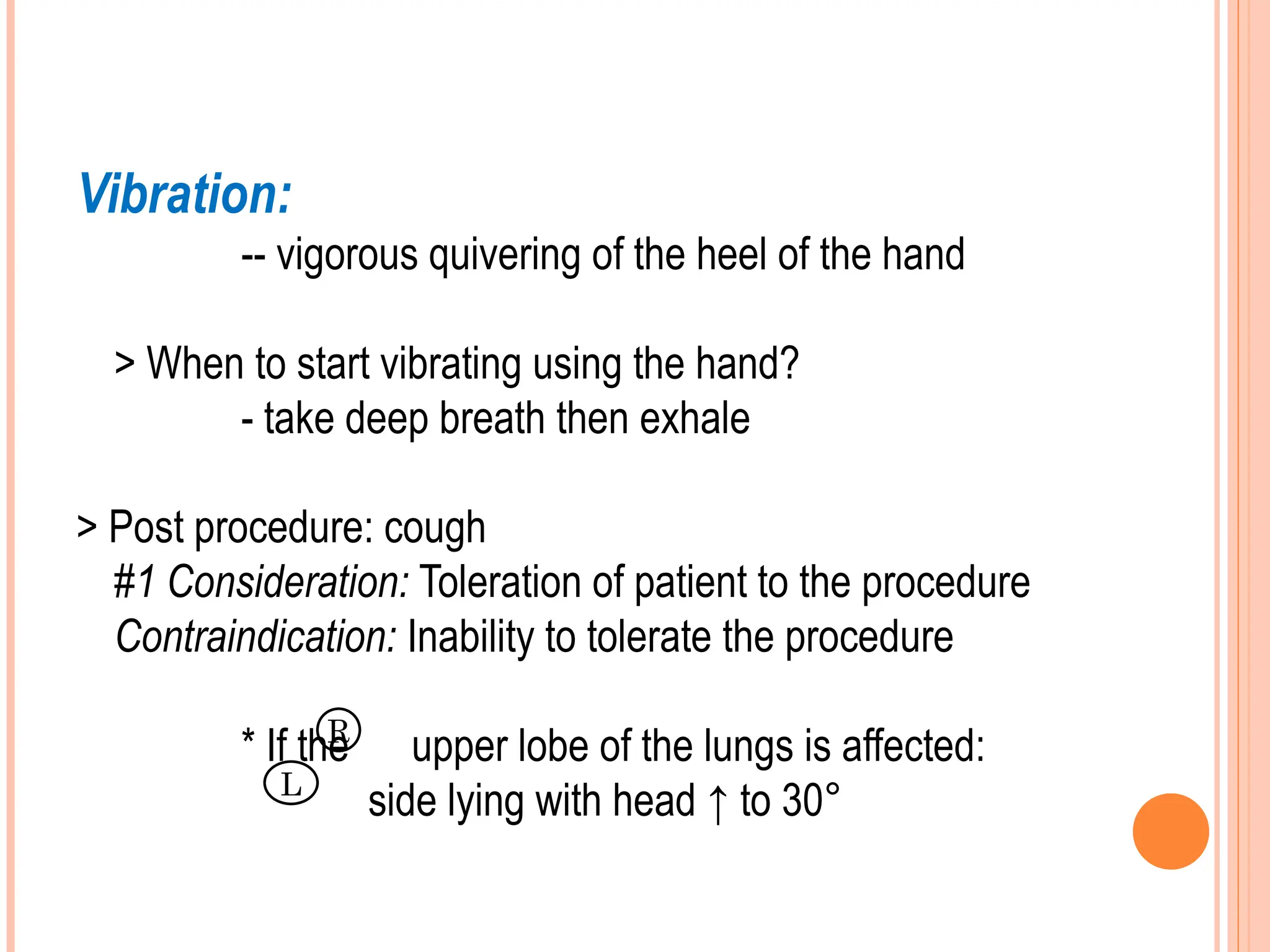 Vibration:

-- vigorous quivering of the heel of the hand

> When to start vibrating using the hand?

- take deep breath then exhale

> Post procedure: cough

#1 Consideration: Toleration of patient to the procedure

Contraindication: Inability to tolerate the procedure

* If the Ⓡ upper lobe of the lungs is affected:

Ⓛ side lying with head ↑ to 30°